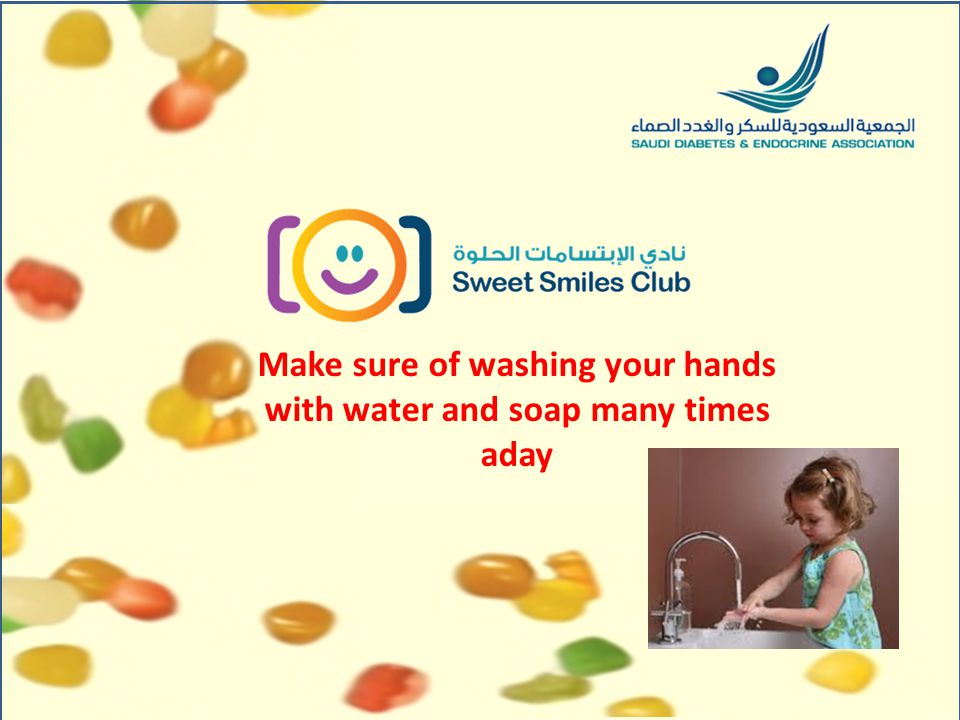 الجمعية السعودية للسكر والغدد الصماء
SAUDI DIABETES & ENDOCRINE ASSOCIATION

نادي الإبتسامات الحلوة
Sweet Smiles Club

Make sure of washing your hands with water and soap many times aday